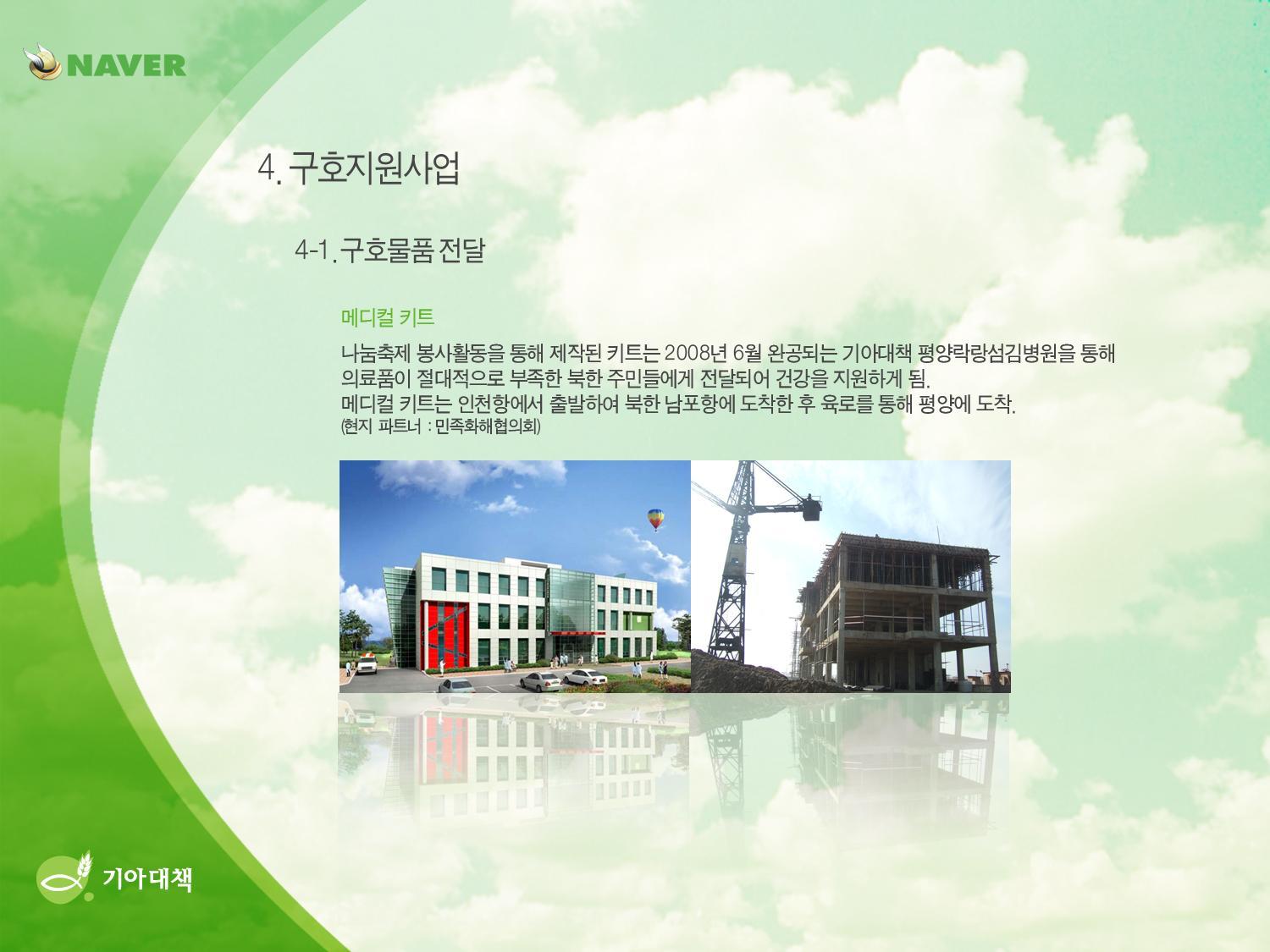 NAVER

4. 구호지원사업

4-1. 구호물품 전달

메디컬 키트

나눔축제 봉사활동을 통해 제작된 키트는 2008년 6월 완공되는 기아대책 평양락랑섬김병원을 통해 의료품이 절대적으로 부족한 북한 주민들에게 전달되어 건강을 지원하게 됨.
메디컬 키트는 인천항에서 출발하여 북한 남포항에 도착한 후 육로를 통해 평양에 도착.
(현지 파트너 : 민족화해협의회)

기아대책